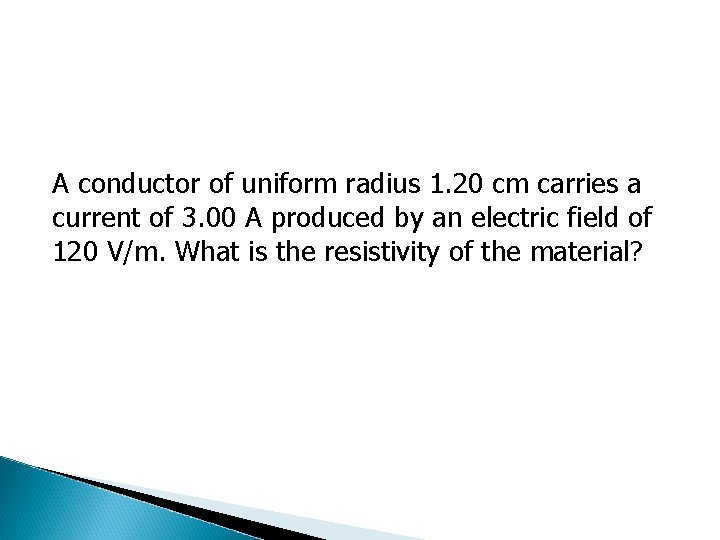 A conductor of uniform radius 1.20 cm carries a current of 3.00 A produced by an electric field of 120 V/m. What is the resistivity of the material?